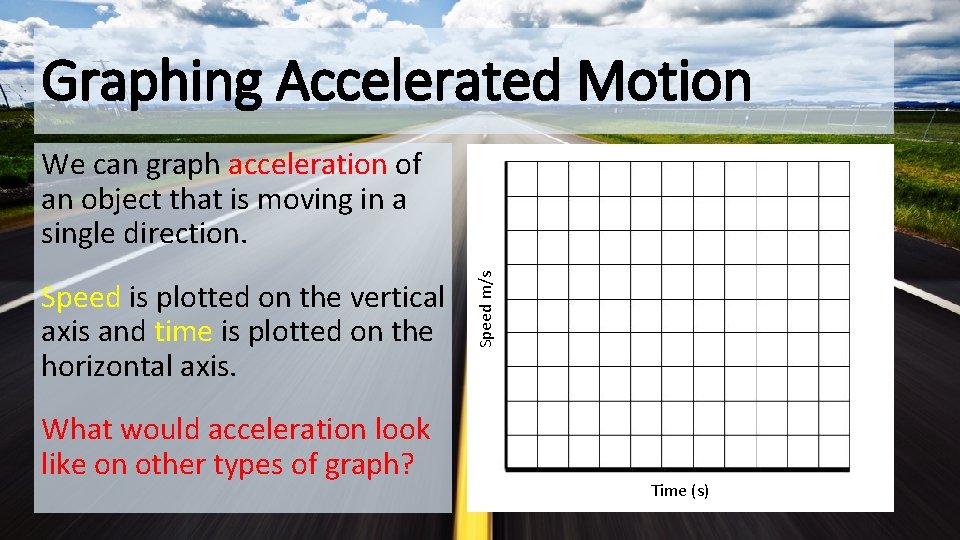 Graphing Accelerated Motion

We can graph acceleration of an object that is moving in a single direction.

Speed is plotted on the vertical axis and time is plotted on the horizontal axis.

What would acceleration look like on other types of graph?

Speed m/s

Time (s)